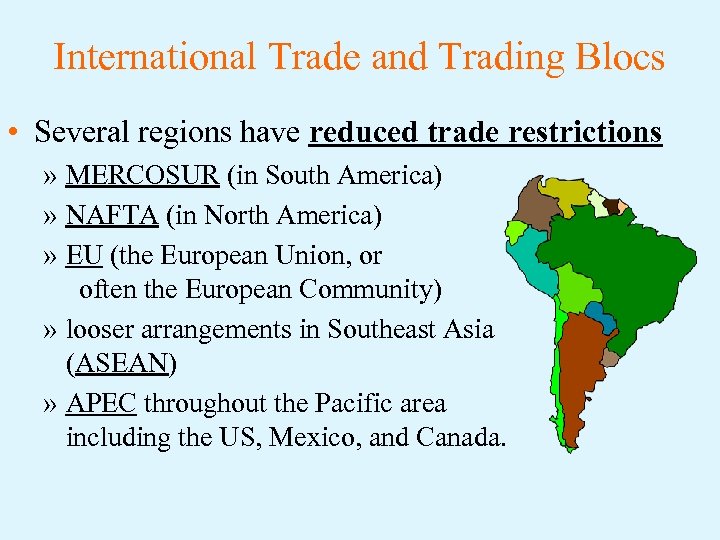 International Trade and Trading Blocs

• Several regions have reduced trade restrictions
» MERCOSUR (in South America)
» NAFTA (in North America)
» EU (the European Union, or often the European Community)
» looser arrangements in Southeast Asia (ASEAN)
» APEC throughout the Pacific area including the US, Mexico, and Canada.